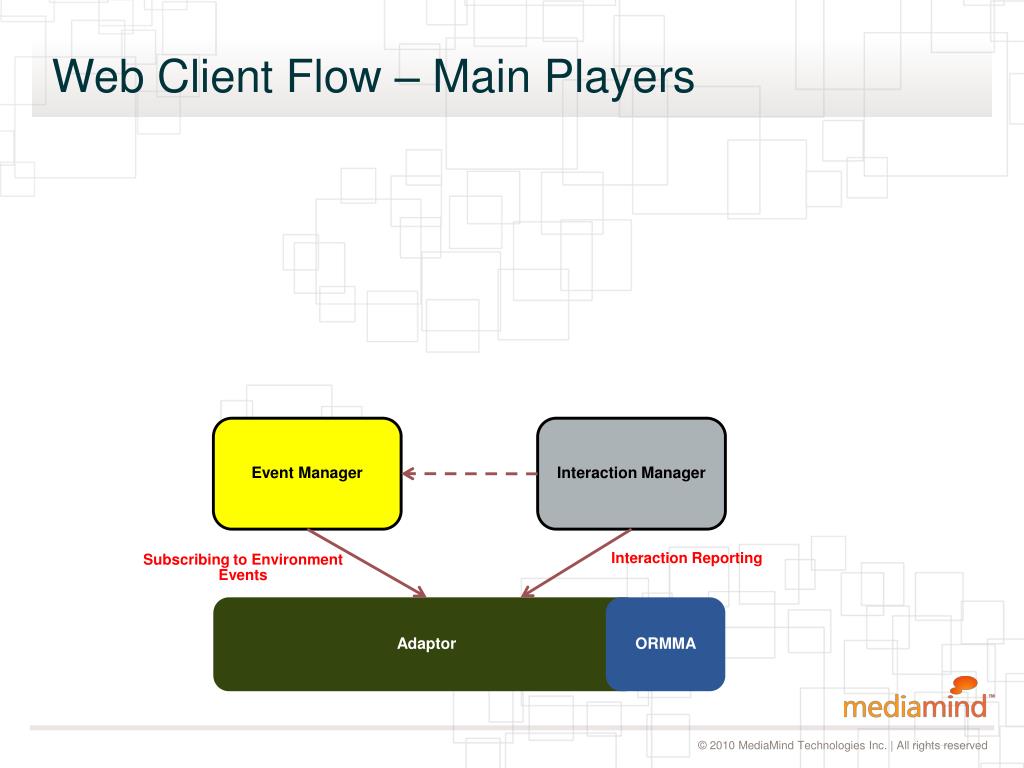 Web Client Flow – Main Players

Event Manager

Interaction Manager

Subscribing to Environment Events

Interaction Reporting

Adaptor

ORMMA

mediamind™

© 2010 MediaMind Technologies Inc. | All rights reserved